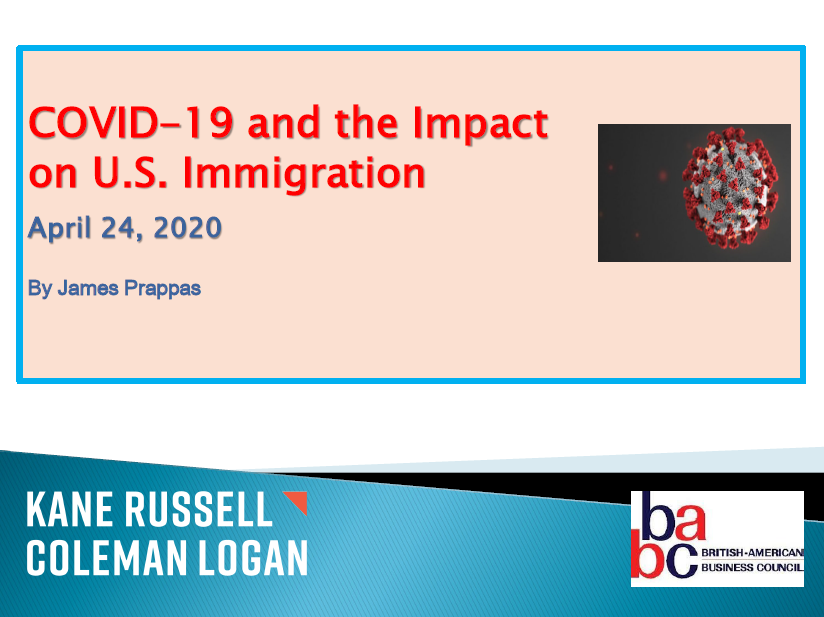 COVID-19 and the Impact on U.S. Immigration

April 24, 2020

By James Prappas

KANE RUSSELL COLEMAN LOGAN

babc BRITISH-AMERICAN BUSINESS COUNCIL